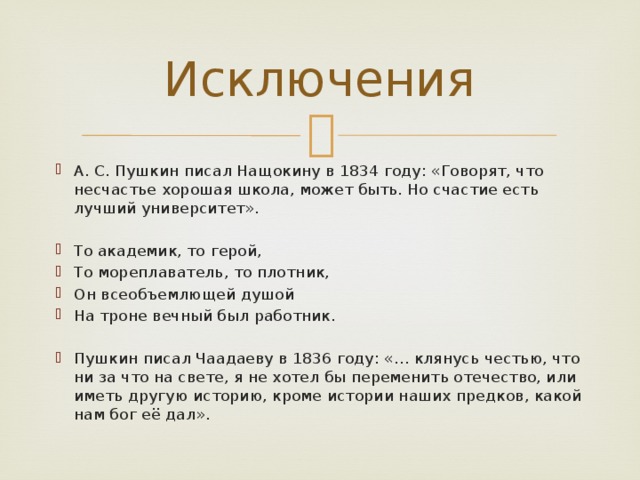 Исключения

А. С. Пушкин писал Нащокину в 1834 году: «Говорят, что несчастье хорошая школа, может быть. Но счастие есть лучший университет».

То академик, то герой,

То мореплаватель, то плотник,

Он всеобъемлющей душой

На троне вечный был работник.

Пушкин писал Чаадаеву в 1836 году: «… клянусь честью, что ни за что на свете, я не хотел бы переменить отечество, или иметь другую историю, кроме истории наших предков, какой нам бог её дал».